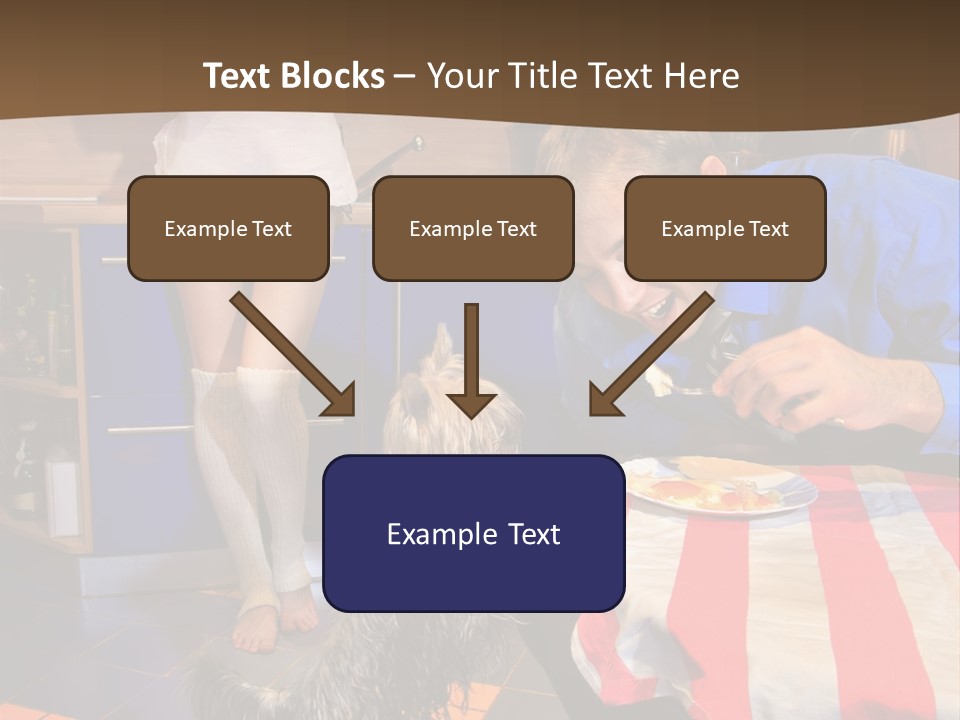 Text Blocks – Your Title Text Here

Example Text

Example Text

Example Text

Example Text